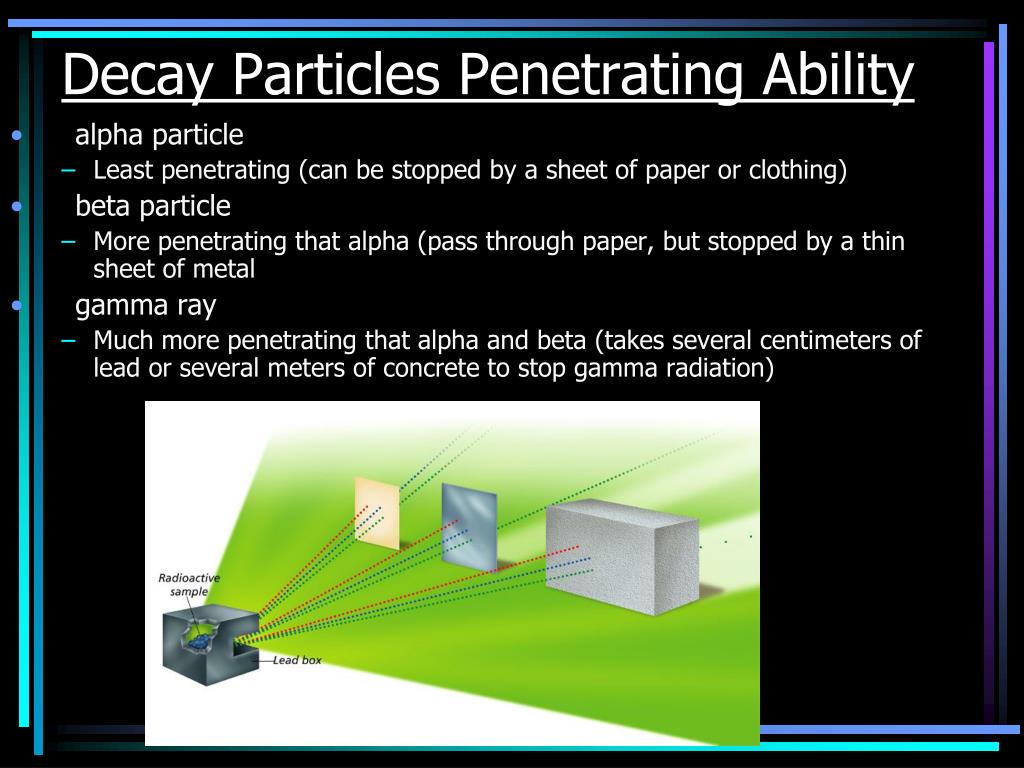 Decay Particles Penetrating Ability

• alpha particle
– Least penetrating (can be stopped by a sheet of paper or clothing)
• beta particle
– More penetrating that alpha (pass through paper, but stopped by a thin sheet of metal
• gamma ray
– Much more penetrating that alpha and beta (takes several centimeters of lead or several meters of concrete to stop gamma radiation)

Radioactive sample
Lead box